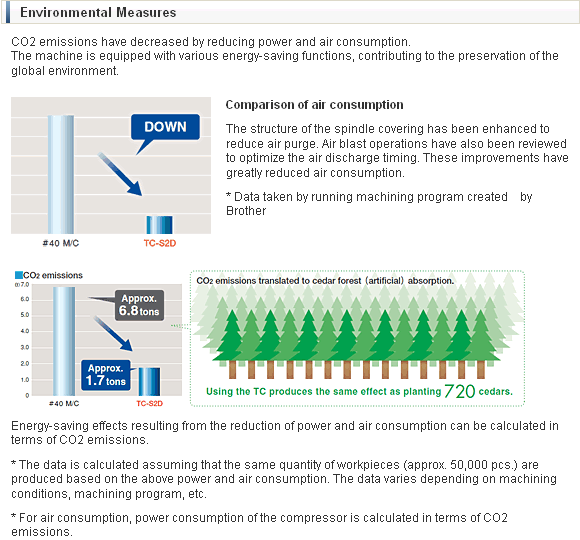 Environmental Measures

CO2 emissions have decreased by reducing power and air consumption.
The machine is equipped with various energy-saving functions, contributing to the preservation of the global environment.

DOWN

#40 M/C

TC-S2D

Comparison of air consumption

The structure of the spindle covering has been enhanced to reduce air purge. Air blast operations have also been reviewed to optimize the air discharge timing. These improvements have greatly reduced air consumption.

* Data taken by running machining program created by Brother

$CO_2$ emissions

(t) 7.0
6.0
5.0
4.0
3.0
2.0
1.0
0

Approx. 6.8 tons

Approx. 1.7 tons

#40 M/C

TC-S2D

$CO_2$ emissions translated to cedar forest (artificial) absorption.

Using the TC produces the same effect as planting 720 cedars.

Energy-saving effects resulting from the reduction of power and air consumption can be calculated in terms of CO2 emissions.

* The data is calculated assuming that the same quantity of workpieces (approx. 50,000 pcs.) are produced based on the above power and air consumption. The data varies depending on machining conditions, machining program, etc.

* For air consumption, power consumption of the compressor is calculated in terms of CO2 emissions.